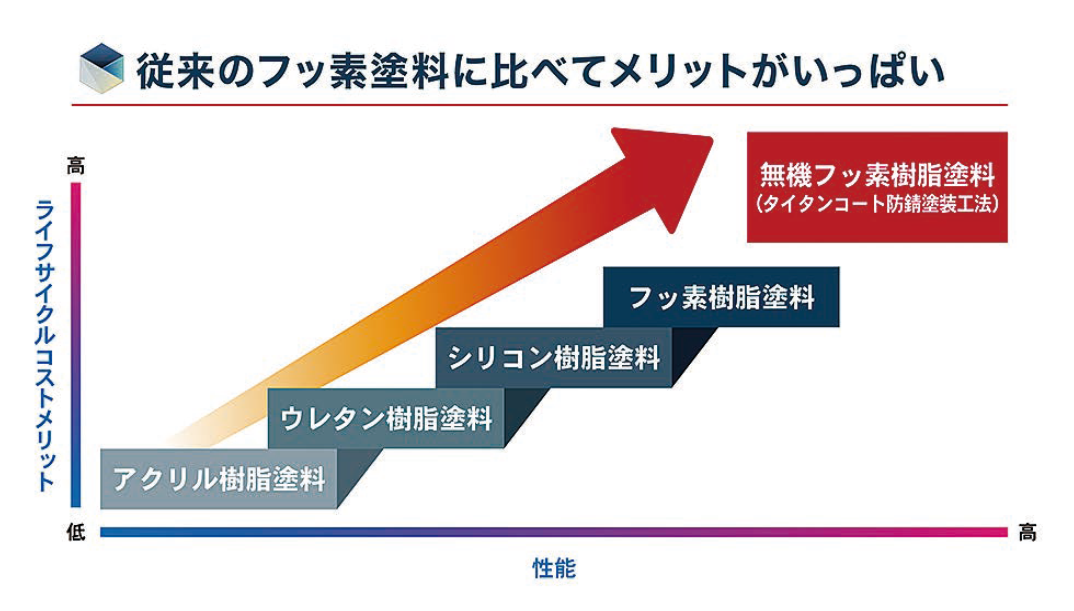 従来のフッ素塗料に比べてメリットがいっぱい

高

ライフサイクルコストメリット

低

無機フッ素樹脂塗料
(タイタンコート防錆塗装工法)

フッ素樹脂塗料

シリコン樹脂塗料

ウレタン樹脂塗料

アクリル樹脂塗料

高

性能